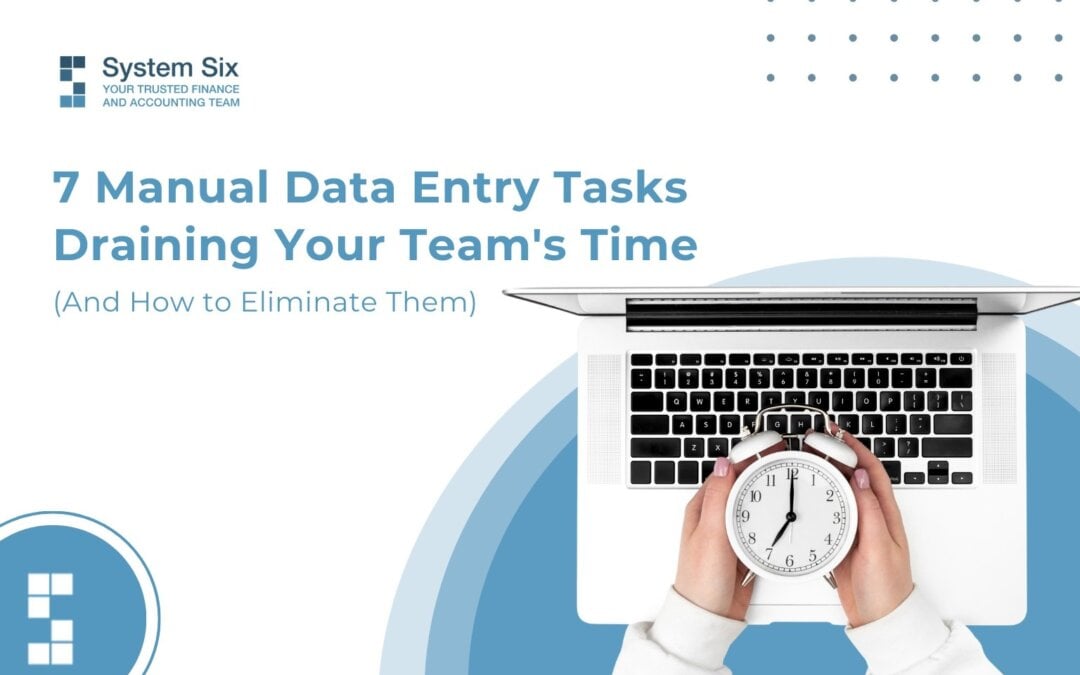 System Six
YOUR TRUSTED FINANCE AND ACCOUNTING TEAM

7 Manual Data Entry Tasks Draining Your Team's Time

(And How to Eliminate Them)